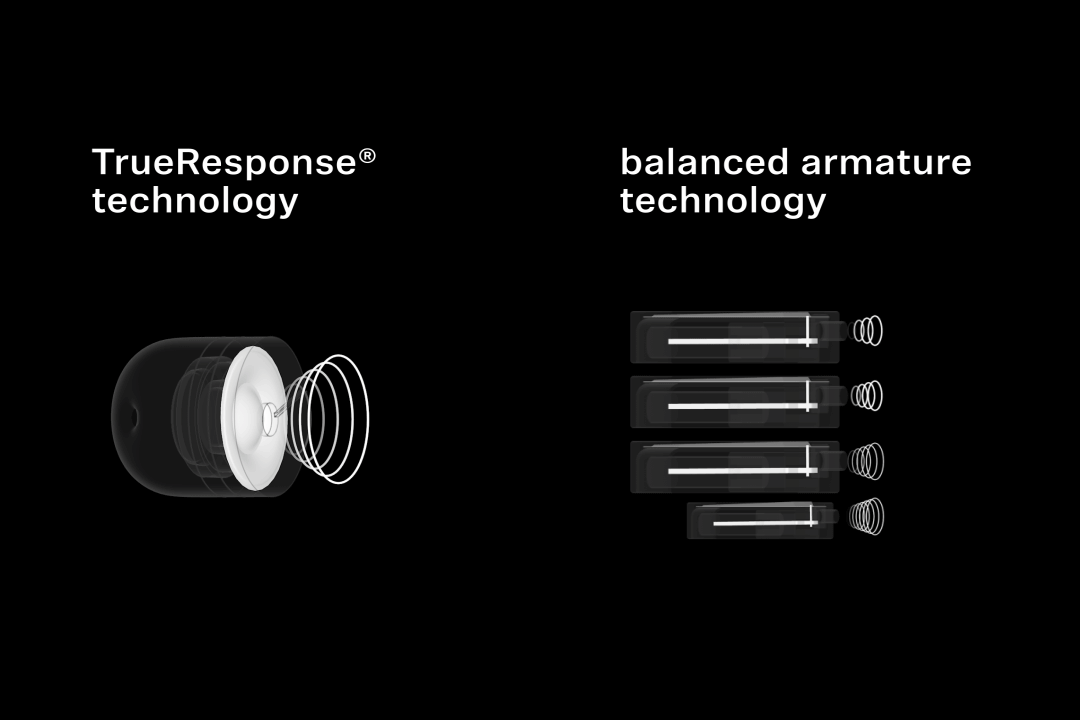 TrueResponse®
technology

balanced armature
technology